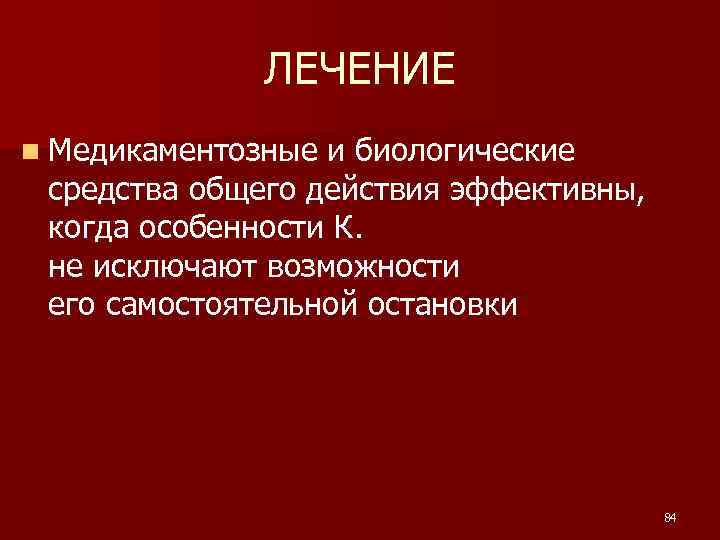 ЛЕЧЕНИЕ

Медикаментозные и биологические средства общего действия эффективны, когда особенности К. не исключают возможности его самостоятельной остановки

84